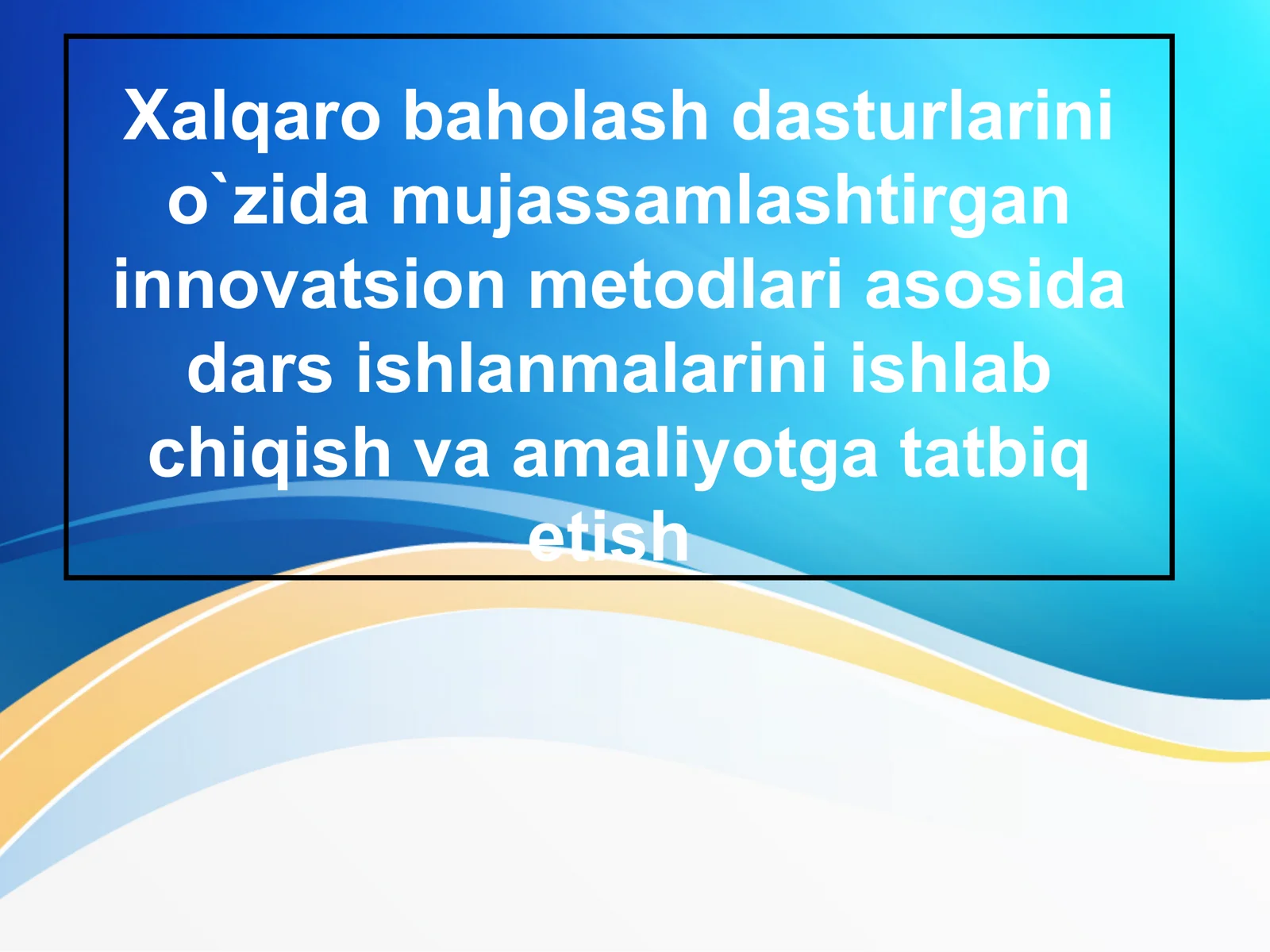 Xalqaro baholash dasturlarini o`zida mujassamlashtirgan innovatsion metodlari asosida dars ishlanmalarini ishlab chiqish va amaliyotga tatbiq etish